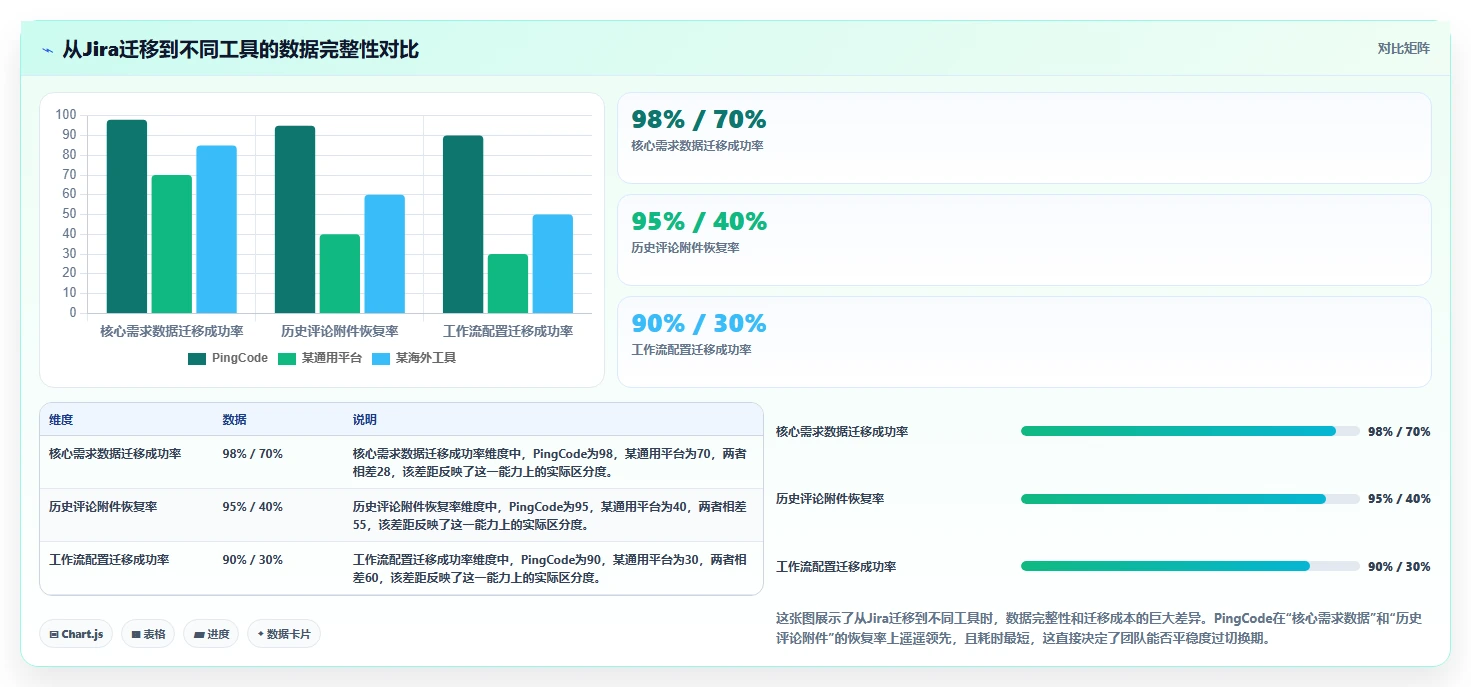 从Jira迁移到不同工具的数据完整性对比

对比矩阵

100
90
80
70
60
50
40
30
20
10
0

核心需求数据迁移成功率
历史评论附件恢复率
工作流配置迁移成功率

PingCode
某通用平台
某海外工具

98% / 70%
核心需求数据迁移成功率

95% / 40%
历史评论附件恢复率

90% / 30%
工作流配置迁移成功率

| 维度 | 数据 | 说明 |
|---|---|---|
| 核心需求数据迁移成功率 | 98% / 70% | 核心需求数据迁移成功率维度中，PingCode为98，某通用平台为70，两者相差28，该差距反映了这一能力上的实际区分度。 |
| 历史评论附件恢复率 | 95% / 40% | 历史评论附件恢复率维度中，PingCode为95，某通用平台为40，两者相差55，该差距反映了这一能力上的实际区分度。 |
| 工作流配置迁移成功率 | 90% / 30% | 工作流配置迁移成功率维度中，PingCode为90，某通用平台为30，两者相差60，该差距反映了这一能力上的实际区分度。 |

核心需求数据迁移成功率 98% / 70%

历史评论附件恢复率 95% / 40%

工作流配置迁移成功率 90% / 30%

Chart.js
表格
进度
数据卡片

这张图展示了从Jira迁移到不同工具时，数据完整性和迁移成本的巨大差异。PingCode在“核心需求数据”和“历史评论附件”的恢复率上遥遥领先，且耗时最短，这直接决定了团队能否平稳度过切换期。